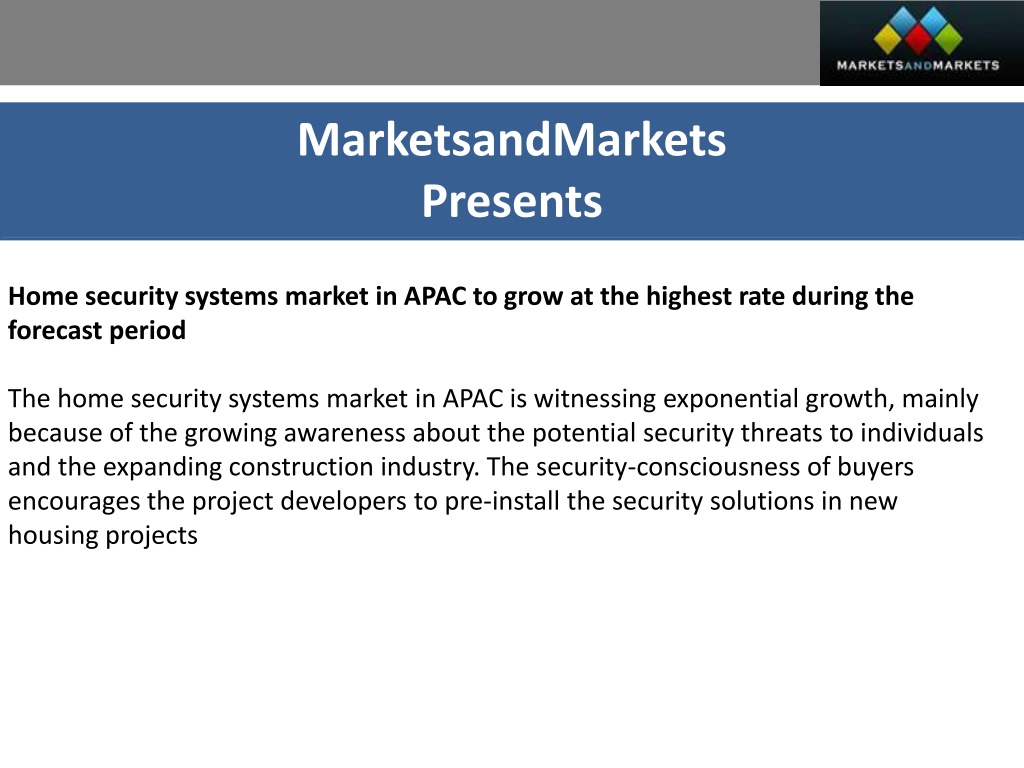 MARKETSANDMARKETS

MarketsandMarkets
Presents

Home security systems market in APAC to grow at the highest rate during the forecast period

The home security systems market in APAC is witnessing exponential growth, mainly because of the growing awareness about the potential security threats to individuals and the expanding construction industry. The security-consciousness of buyers encourages the project developers to pre-install the security solutions in new housing projects